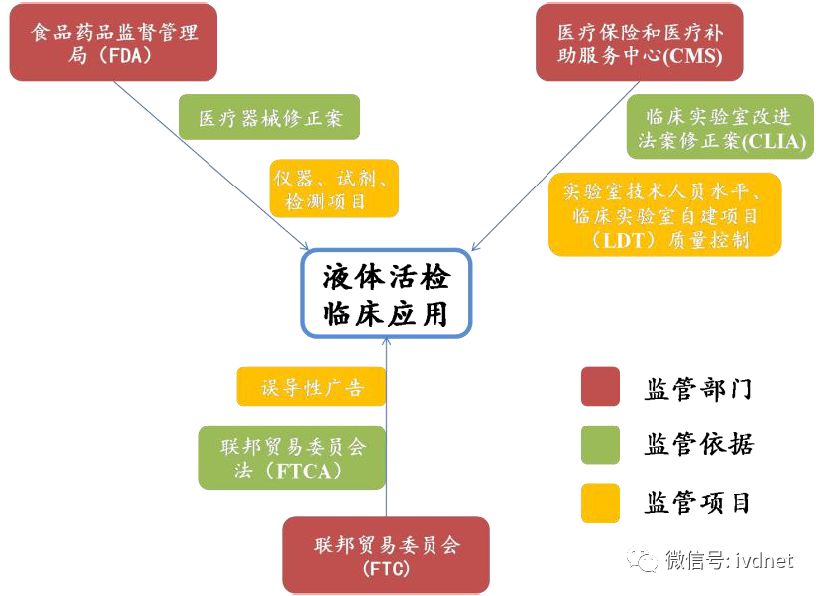 食品药品监督管理局（FDA）

医疗器械修正案

仪器、试剂、检测项目

医疗保险和医疗补助服务中心(CMS)

临床实验室改进法案修正案(CLIA)

实验室技术人员水平、临床实验室自建项目（LDT）质量控制

液体活检临床应用

误导性广告

联邦贸易委员会法（FTCA）

联邦贸易委员会(FTC)

监管部门

监管依据

监管项目

微信号: ivdnet